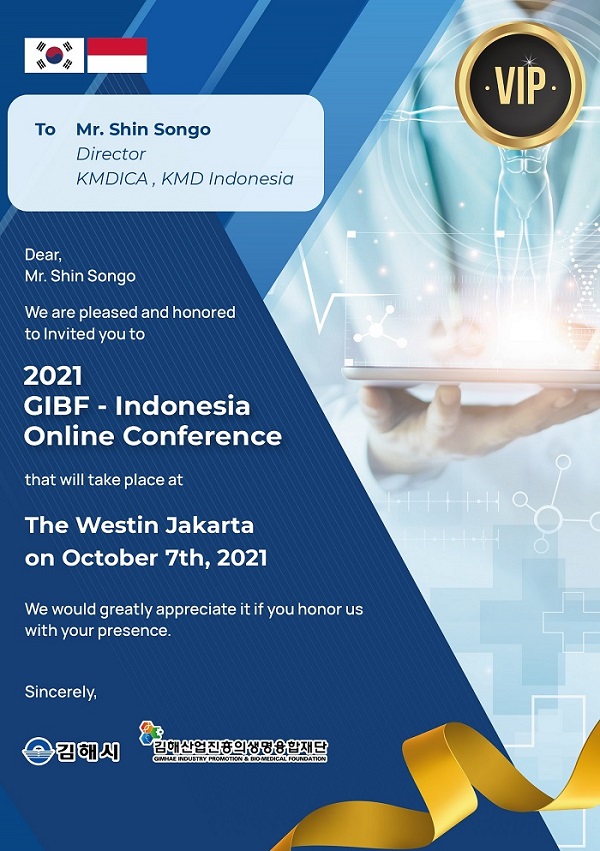 VIP

To Mr. Shin Songo
Director
KMDICA , KMD Indonesia

Dear,
Mr. Shin Songo

We are pleased and honored to Invited you to

2021
GIBF - Indonesia
Online Conference

that will take place at

The Westin Jakarta
on October 7th, 2021

We would greatly appreciate it if you honor us with your presence.

Sincerely,

김해시

김해산업진흥의생명융합재단
GIMHAE INDUSTRY PROMOTION & BIO-MEDICAL FOUNDATION